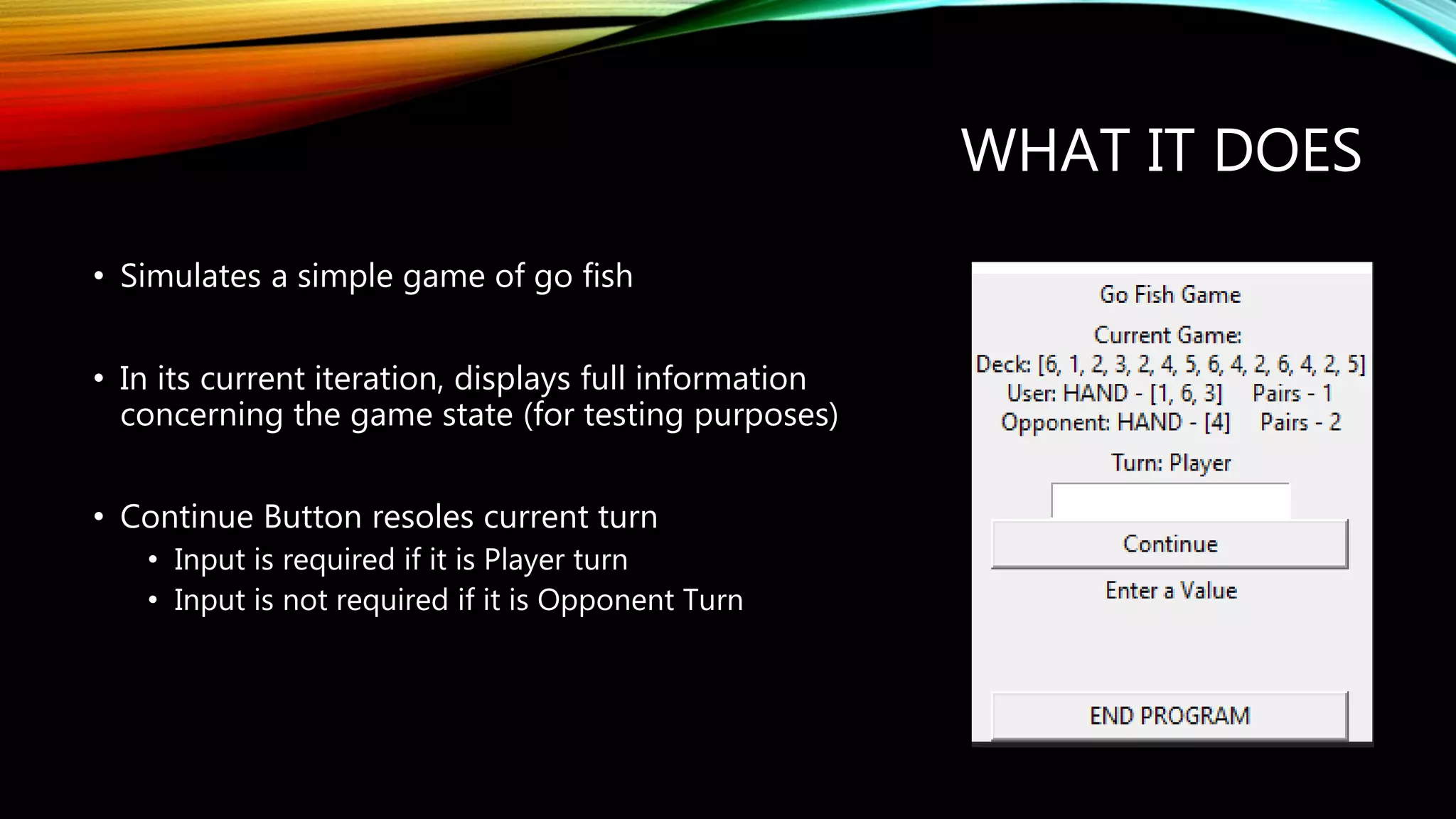 WHAT IT DOES

• Simulates a simple game of go fish

• In its current iteration, displays full information concerning the game state (for testing purposes)

• Continue Button resoles current turn
  • Input is required if it is Player turn
  • Input is not required if it is Opponent Turn

Go Fish Game

Current Game:
Deck: [6, 1, 2, 3, 2, 4, 5, 6, 4, 2, 6, 4, 2, 5]
User: HAND - [1, 6, 3]  Pairs - 1
Opponent: HAND - [4]  Pairs - 2

Turn: Player

Continue

Enter a Value

END PROGRAM